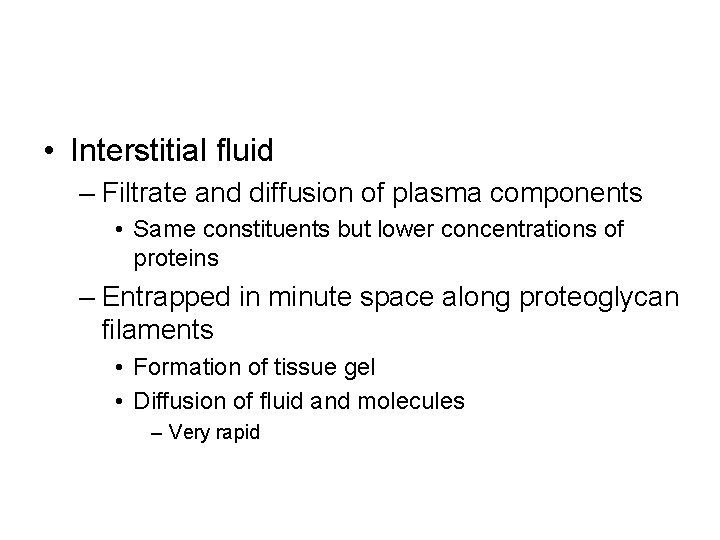 • Interstitial fluid
– Filtrate and diffusion of plasma components
• Same constituents but lower concentrations of proteins
– Entrapped in minute space along proteoglycan filaments
• Formation of tissue gel
• Diffusion of fluid and molecules
– Very rapid